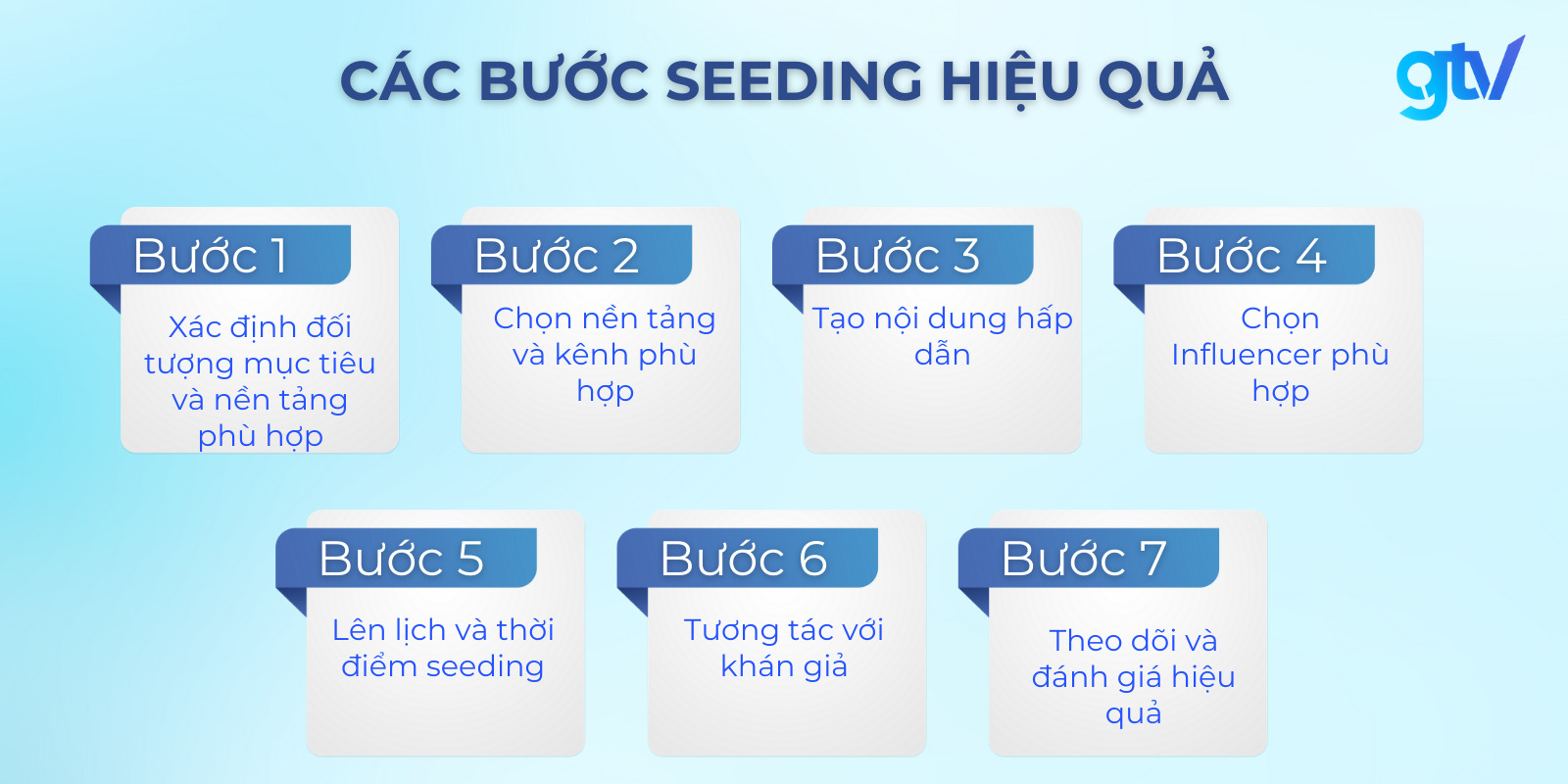 CÁC BƯỚC SEEDING HIỆU QUẢ

gtv

Bước 1
Xác định đối tượng mục tiêu và nền tảng phù hợp

Bước 2
Chọn nền tảng và kênh phù hợp

Bước 3
Tạo nội dung hấp dẫn

Bước 4
Chọn Influencer phù hợp

Bước 5
Lên lịch và thời điểm seeding

Bước 6
Tương tác với khán giả

Bước 7
Theo dõi và đánh giá hiệu quả